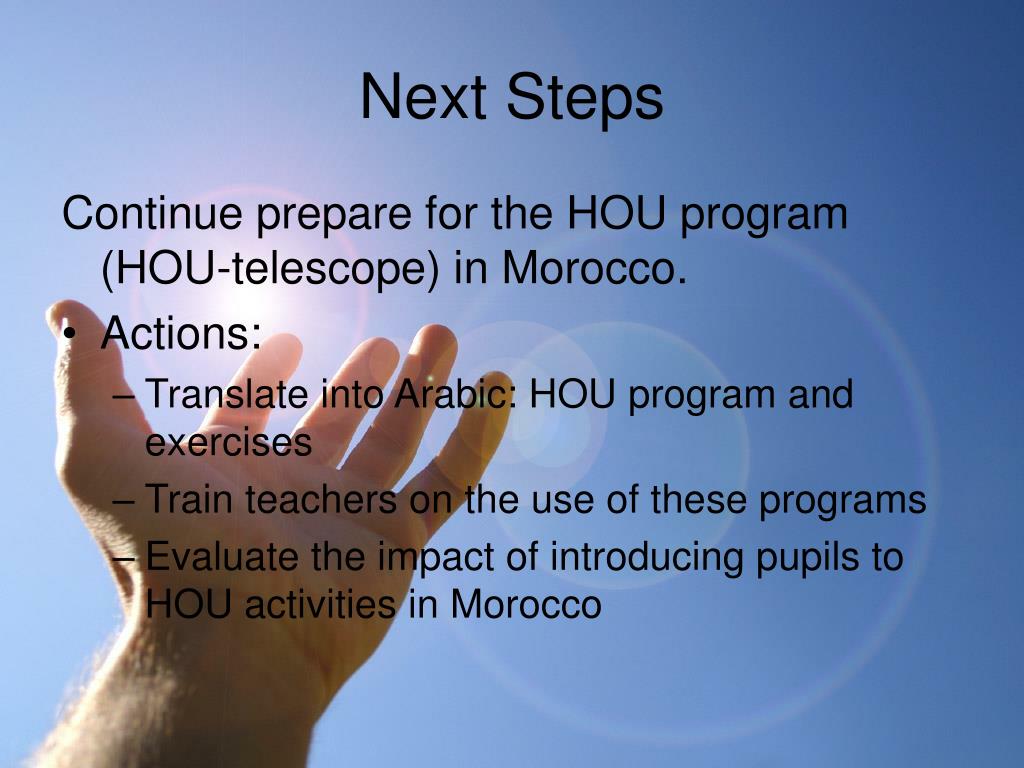 Next Steps

Continue prepare for the HOU program (HOU-telescope) in Morocco.

• Actions:
– Translate into Arabic: HOU program and exercises
– Train teachers on the use of these programs
– Evaluate the impact of introducing pupils to HOU activities in Morocco